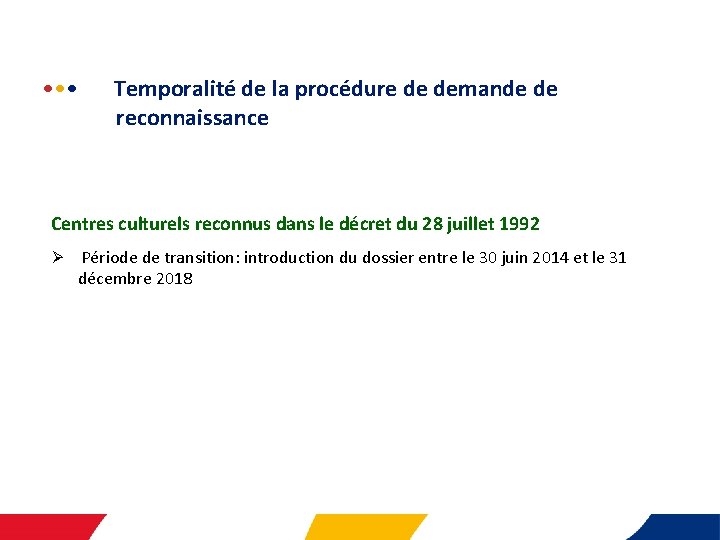 Temporalité de la procédure de demande de reconnaissance

Centres culturels reconnus dans le décret du 28 juillet 1992

➢ Période de transition: introduction du dossier entre le 30 juin 2014 et le 31 décembre 2018